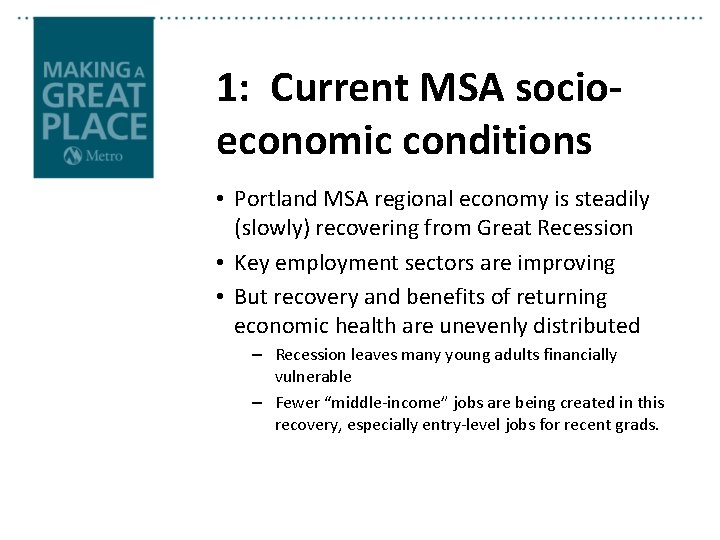 MAKING A GREAT PLACE
Metro

1: Current MSA socio-economic conditions

• Portland MSA regional economy is steadily (slowly) recovering from Great Recession
• Key employment sectors are improving
• But recovery and benefits of returning economic health are unevenly distributed
– Recession leaves many young adults financially vulnerable
– Fewer "middle-income" jobs are being created in this recovery, especially entry-level jobs for recent grads.